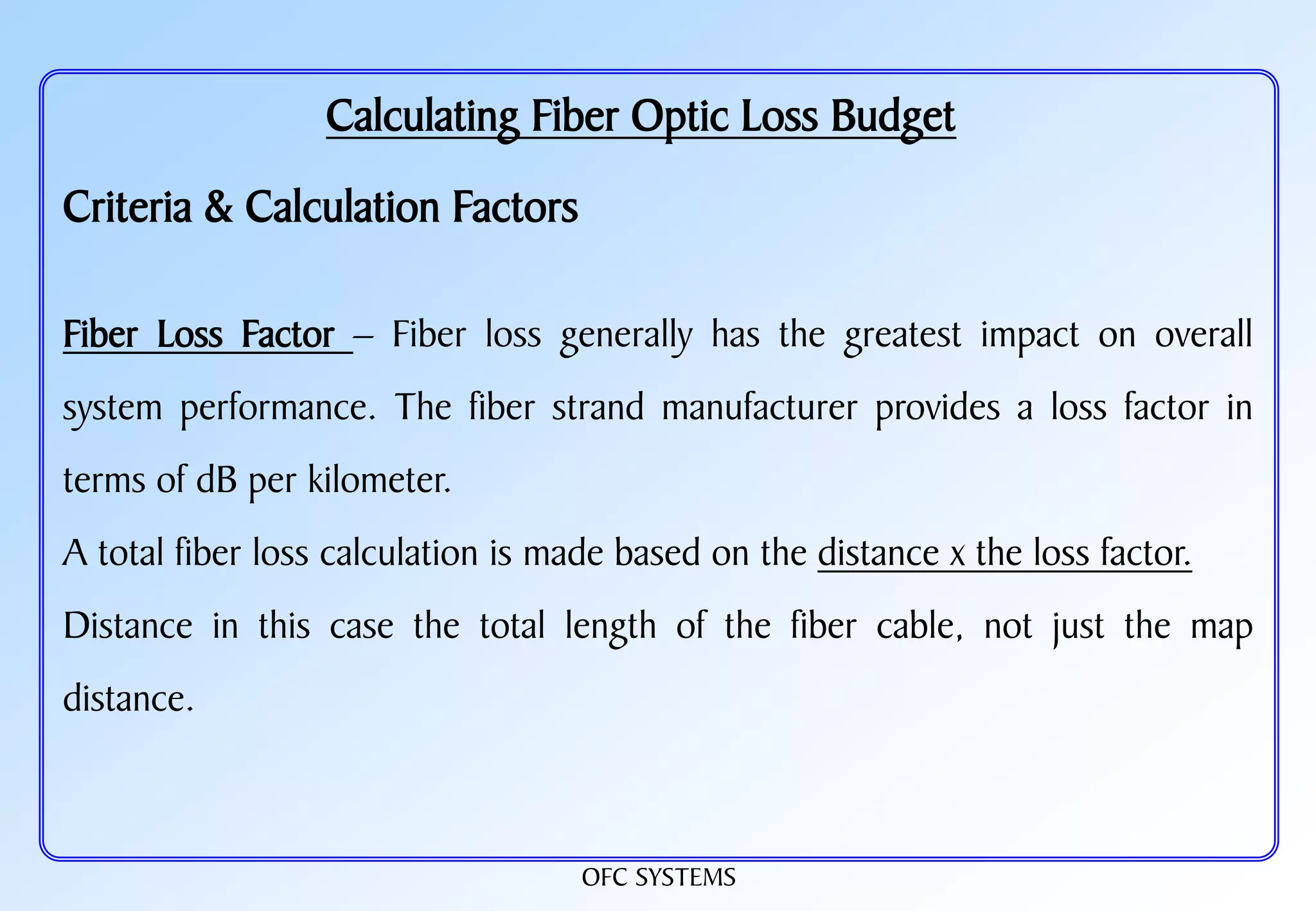 Calculating Fiber Optic Loss Budget

Criteria & Calculation Factors

Fiber Loss Factor – Fiber loss generally has the greatest impact on overall system performance. The fiber strand manufacturer provides a loss factor in terms of dB per kilometer.

A total fiber loss calculation is made based on the distance x the loss factor.

Distance in this case the total length of the fiber cable, not just the map distance.

OFC SYSTEMS